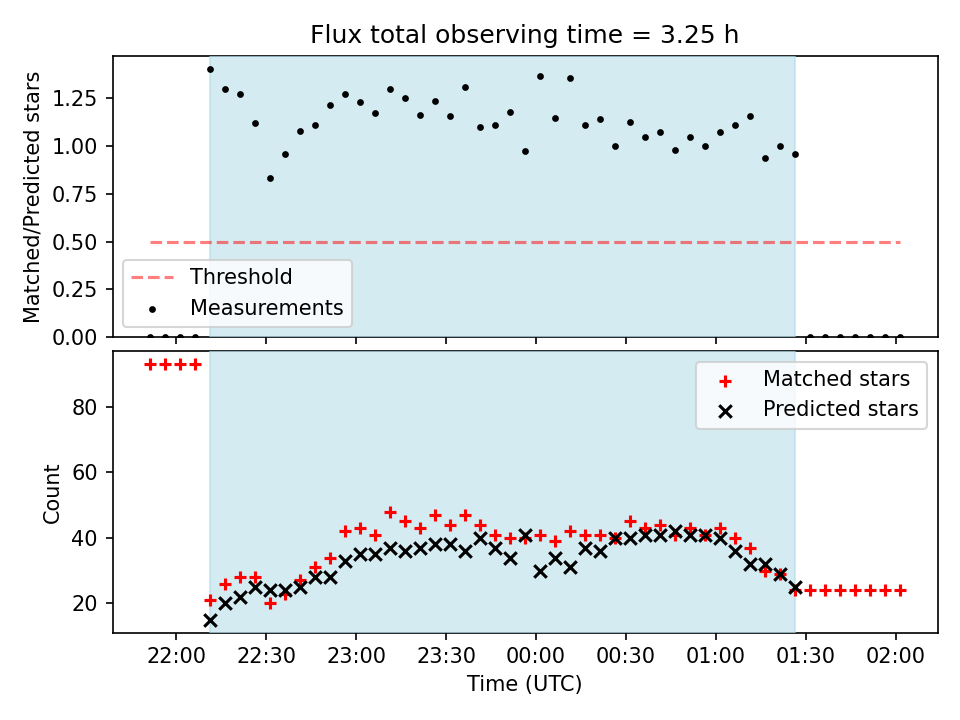 Flux total observing time = 3.25 h

Matched/Predicted stars

1.25
1.00
0.75
0.50
0.25
0.00

Threshold
Measurements

Count

80
60
40
20

Matched stars
Predicted stars

22:00 22:30 23:00 23:30 00:00 00:30 01:00 01:30 02:00

Time (UTC)